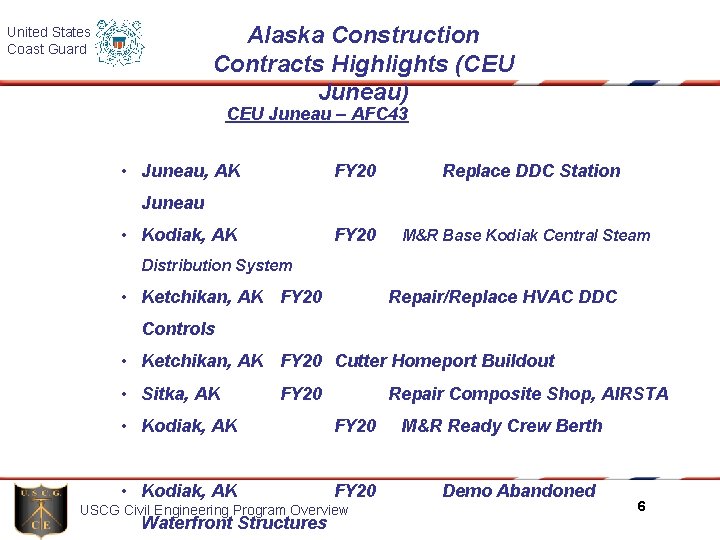 United States Coast Guard

Alaska Construction Contracts Highlights (CEU Juneau)

CEU Juneau – AFC43

• Juneau, AK FY20 Replace DDC Station Juneau
• Kodiak, AK FY20 M&R Base Kodiak Central Steam Distribution System
• Ketchikan, AK FY20 Repair/Replace HVAC DDC Controls
• Ketchikan, AK FY20 Cutter Homeport Buildout
• Sitka, AK FY20 Repair Composite Shop, AIRSTA
• Kodiak, AK FY20 M&R Ready Crew Berth

• Kodiak, AK FY20 Demo Abandoned Waterfront Structures

U.S.C.G. CE

USCG Civil Engineering Program Overview

6